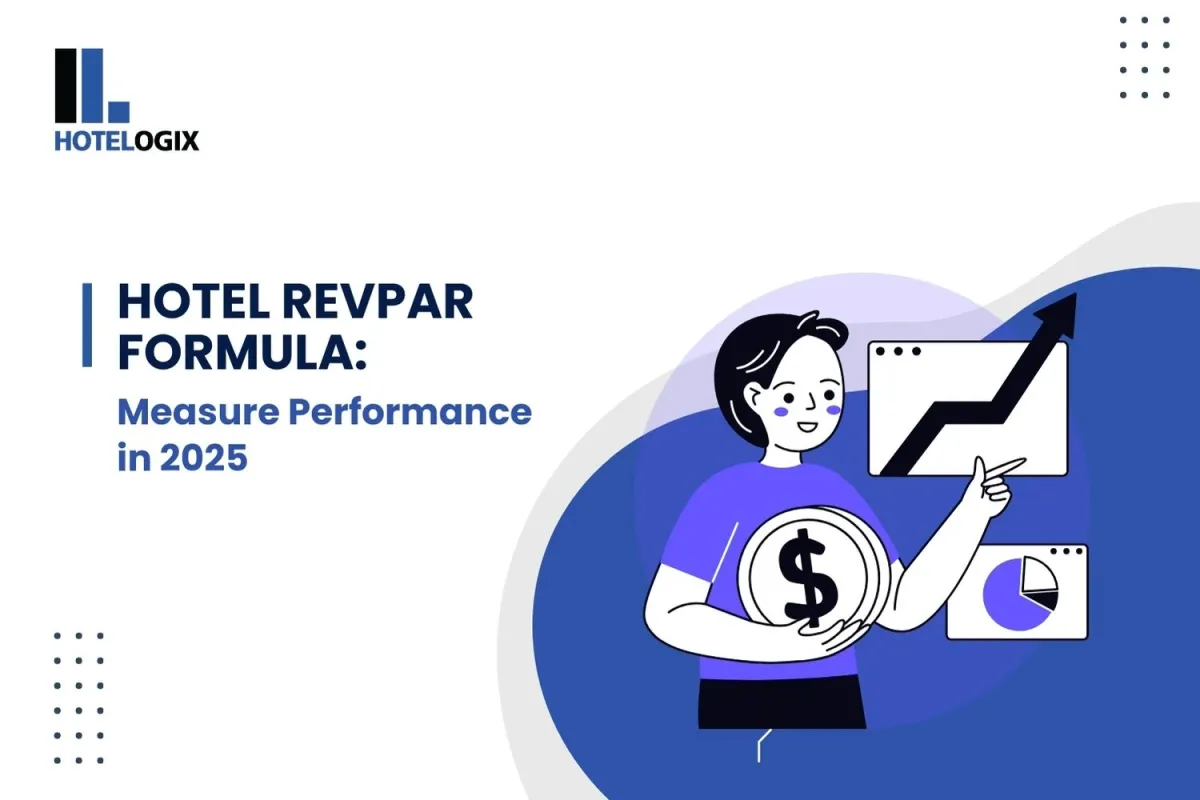 HOTELOGIX

HOTEL REVPAR FORMULA:

Measure Performance in 2025

$